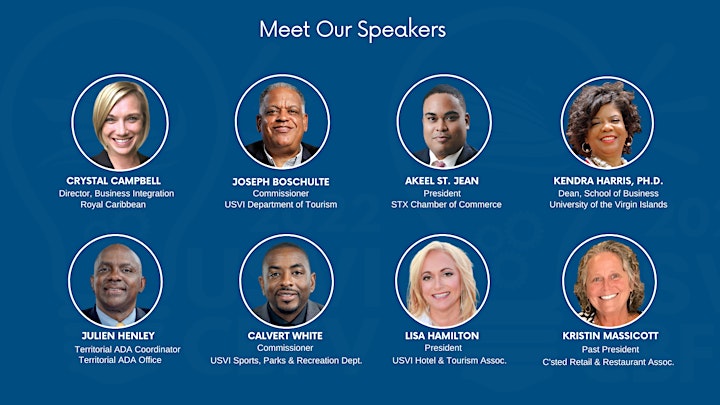 Meet Our Speakers

CRYSTAL CAMPBELL
Director, Business Integration
Royal Caribbean

JOSEPH BOSCHULTE
Commissioner
USVI Department of Tourism

AKEEL ST. JEAN
President
STX Chamber of Commerce

KENDRA HARRIS, PH.D.
Dean, School of Business
University of the Virgin Islands

JULIEN HENLEY
Territorial ADA Coordinator
Territorial ADA Office

CALVERT WHITE
Commissioner
USVI Sports, Parks & Recreation Dept.

LISA HAMILTON
President
USVI Hotel & Tourism Assoc.

KRISTIN MASSICOTT
Past President
C'sted Retail & Restaurant Assoc.